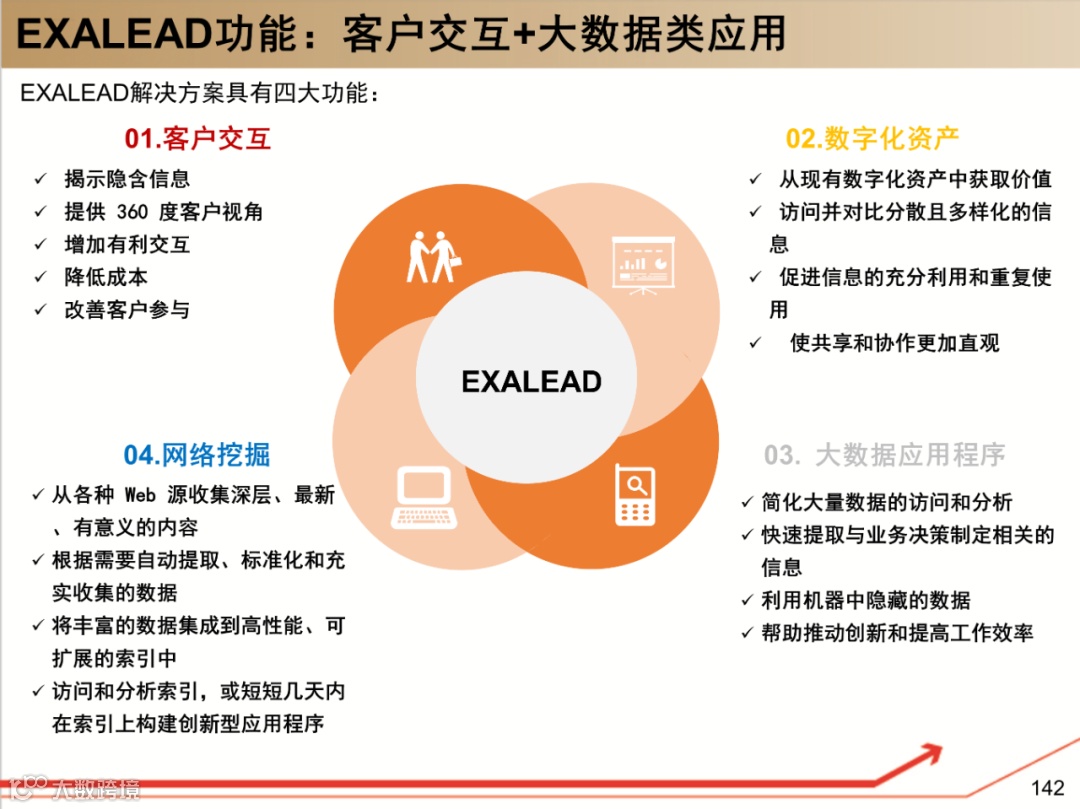 EXALEAD功能：客户交互+大数据类应用

EXALEAD解决方案具有四大功能：

01.客户交互

✓ 揭示隐含信息
✓ 提供 360 度客户视角
✓ 增加有利交互
✓ 降低成本
✓ 改善客户参与

02.数字化资产

✓ 从现有数字化资产中获取价值
✓ 访问并对比分散且多样化的信息
✓ 促进信息的充分利用和重复使用
✓ 使共享和协作更加直观

EXALEAD

04.网络挖掘

✓ 从各种 Web 源收集深层、最新、有意义的内容
✓ 根据需要自动提取、标准化和充实收集的数据
✓ 将丰富的数据集成到高性能、可扩展的索引中
✓ 访问和分析索引，或短短几天内在索引上构建创新型应用程序

03. 大数据应用程序

✓ 简化大量数据的访问和分析
✓ 快速提取与业务决策制定相关的信息
✓ 利用机器中隐藏的数据
✓ 帮助推动创新和提高工作效率

大数跨境

142